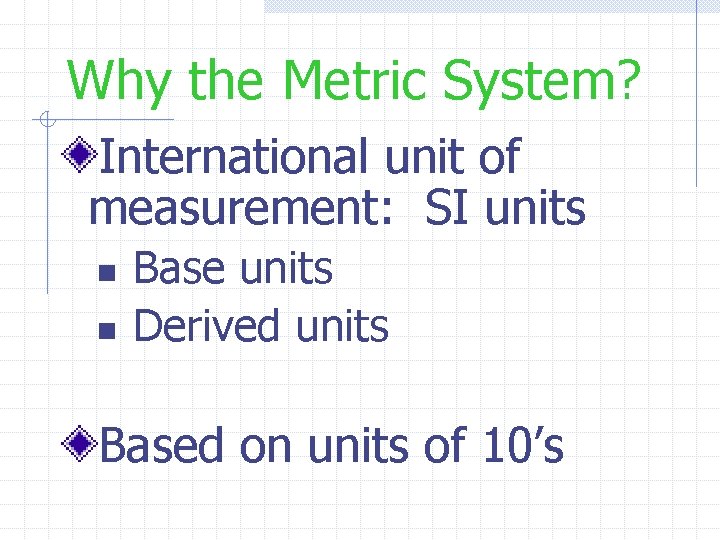 Why the Metric System?

International unit of measurement:  SI units

Base units

Derived units

Based on units of 10’s